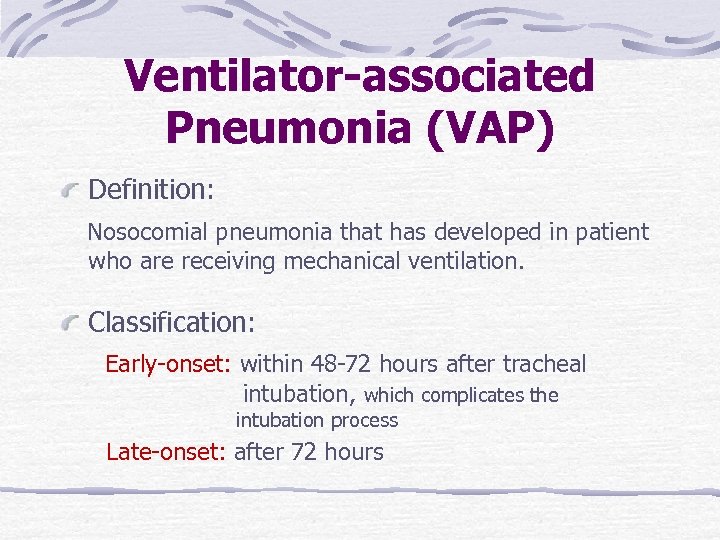 Ventilator-associated Pneumonia (VAP)

Definition:

Nosocomial pneumonia that has developed in patient who are receiving mechanical ventilation.

Classification:

Early-onset: within 48-72 hours after tracheal intubation, which complicates the intubation process

Late-onset: after 72 hours